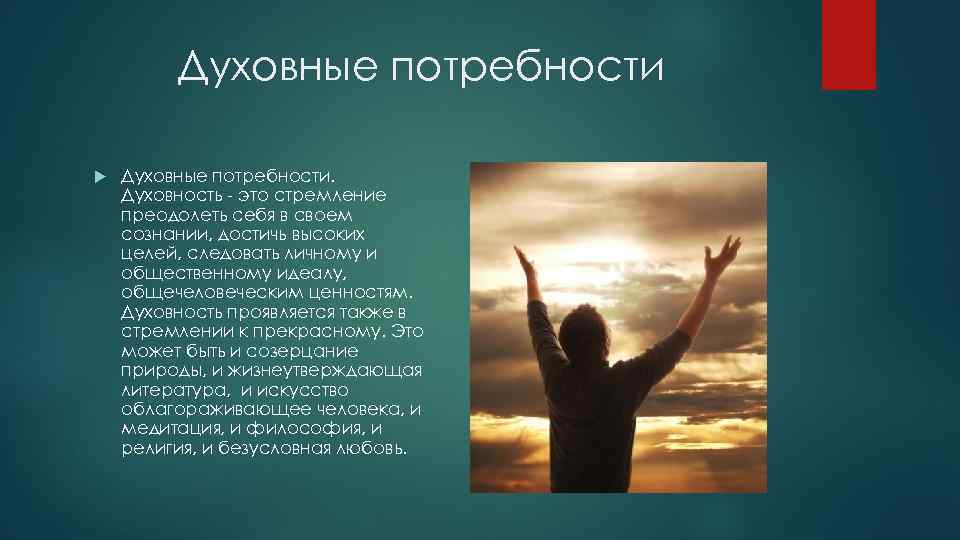 Духовные потребности

Духовные потребности. Духовность - это стремление преодолеть себя в своем сознании, достичь высоких целей, следовать личному и общественному идеалу, общечеловеческим ценностям. Духовность проявляется также в стремлении к прекрасному. Это может быть и созерцание природы, и жизнеутверждающая литература, и искусство облагораживающее человека, и медитация, и философия, и религия, и безусловная любовь.